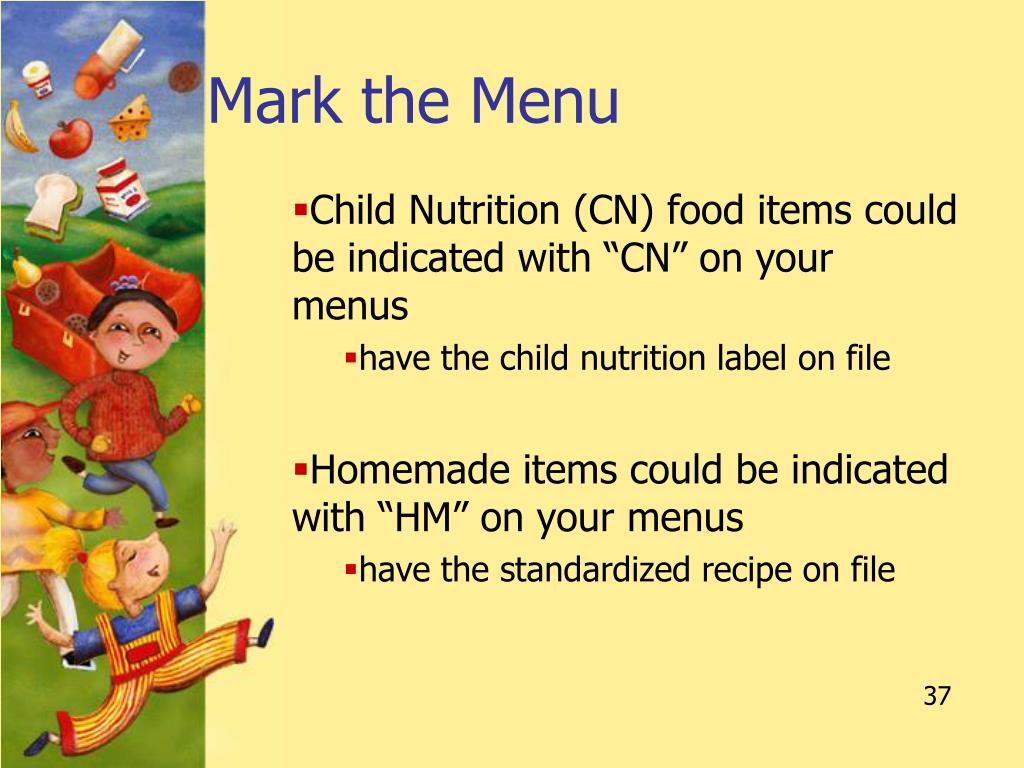 Mark the Menu

▪Child Nutrition (CN) food items could be indicated with “CN” on your menus

▪have the child nutrition label on file

▪Homemade items could be indicated with “HM” on your menus

▪have the standardized recipe on file

37